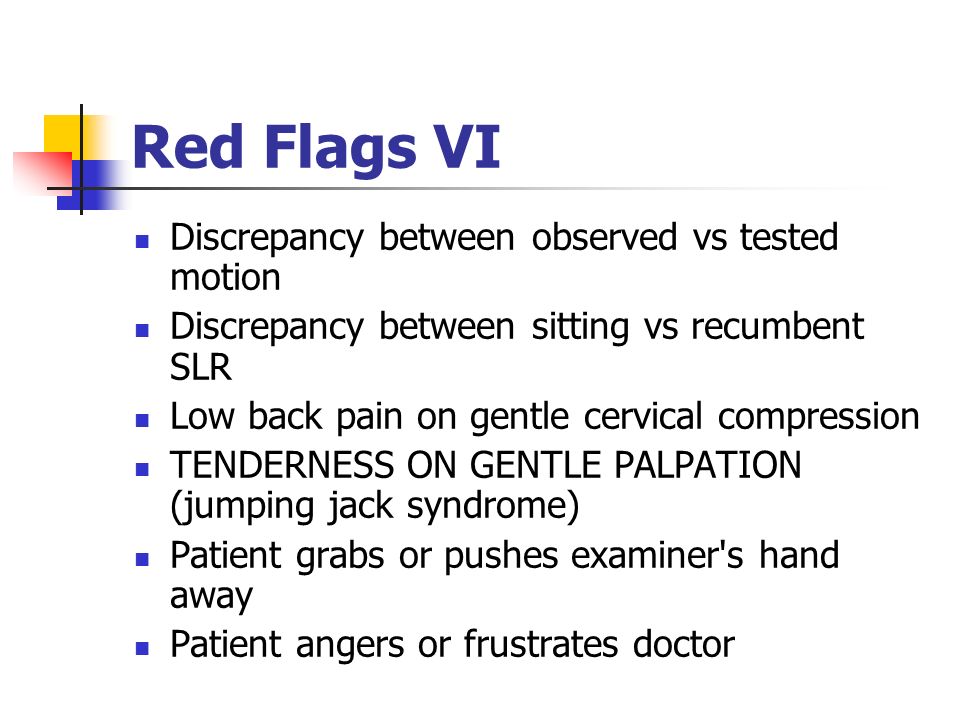 Red Flags VI

- Discrepancy between observed vs tested motion
- Discrepancy between sitting vs recumbent SLR
- Low back pain on gentle cervical compression
- TENDERNESS ON GENTLE PALPATION (jumping jack syndrome)
- Patient grabs or pushes examiner's hand away
- Patient angers or frustrates doctor